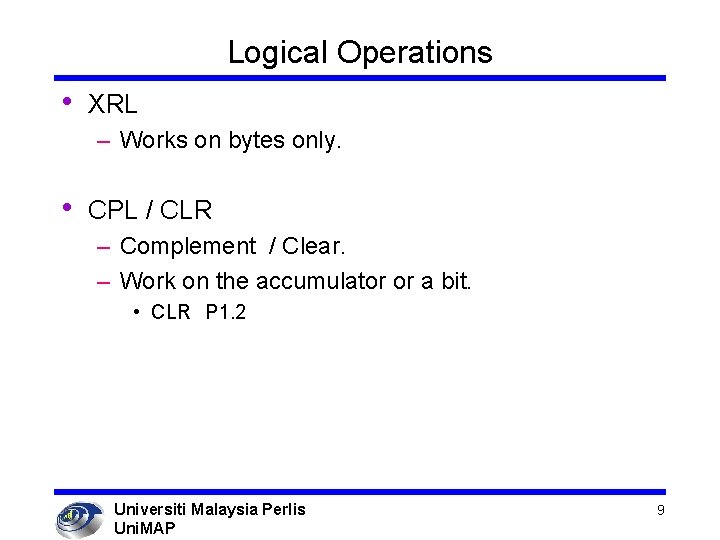 Logical Operations

• XRL
– Works on bytes only.

• CPL / CLR
– Complement / Clear.
– Work on the accumulator or a bit.
• CLR P1.2

Universiti Malaysia Perlis
UniMAP

9